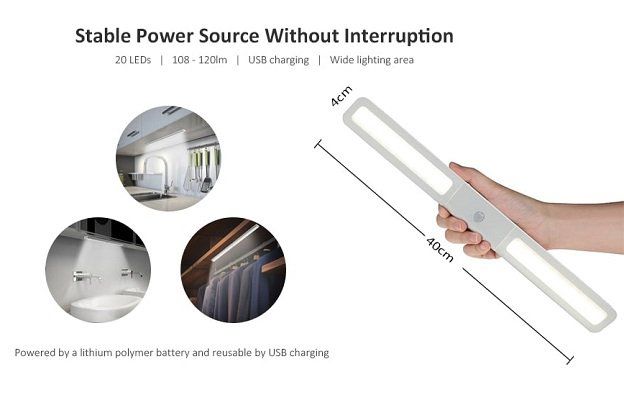 Stable Power Source Without Interruption

20 LEDs | 108 - 120lm | USB charging | Wide lighting area

4cm

40cm

Powered by a lithium polymer battery and reusable by USB charging